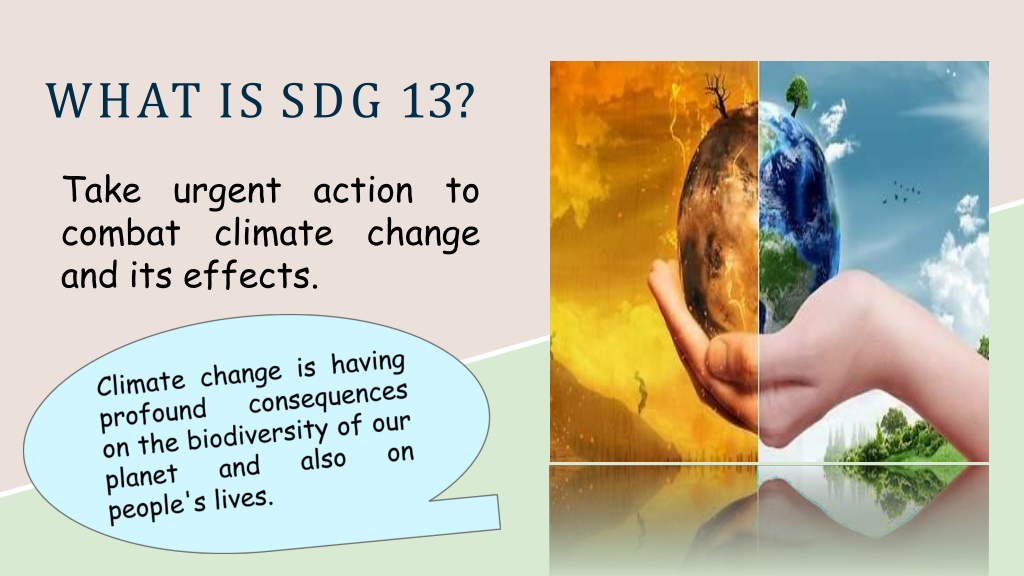 WHAT IS SDG 13?

Take urgent action to combat climate change and its effects.

Climate change is having profound consequences on the biodiversity of our planet and also on people's lives.